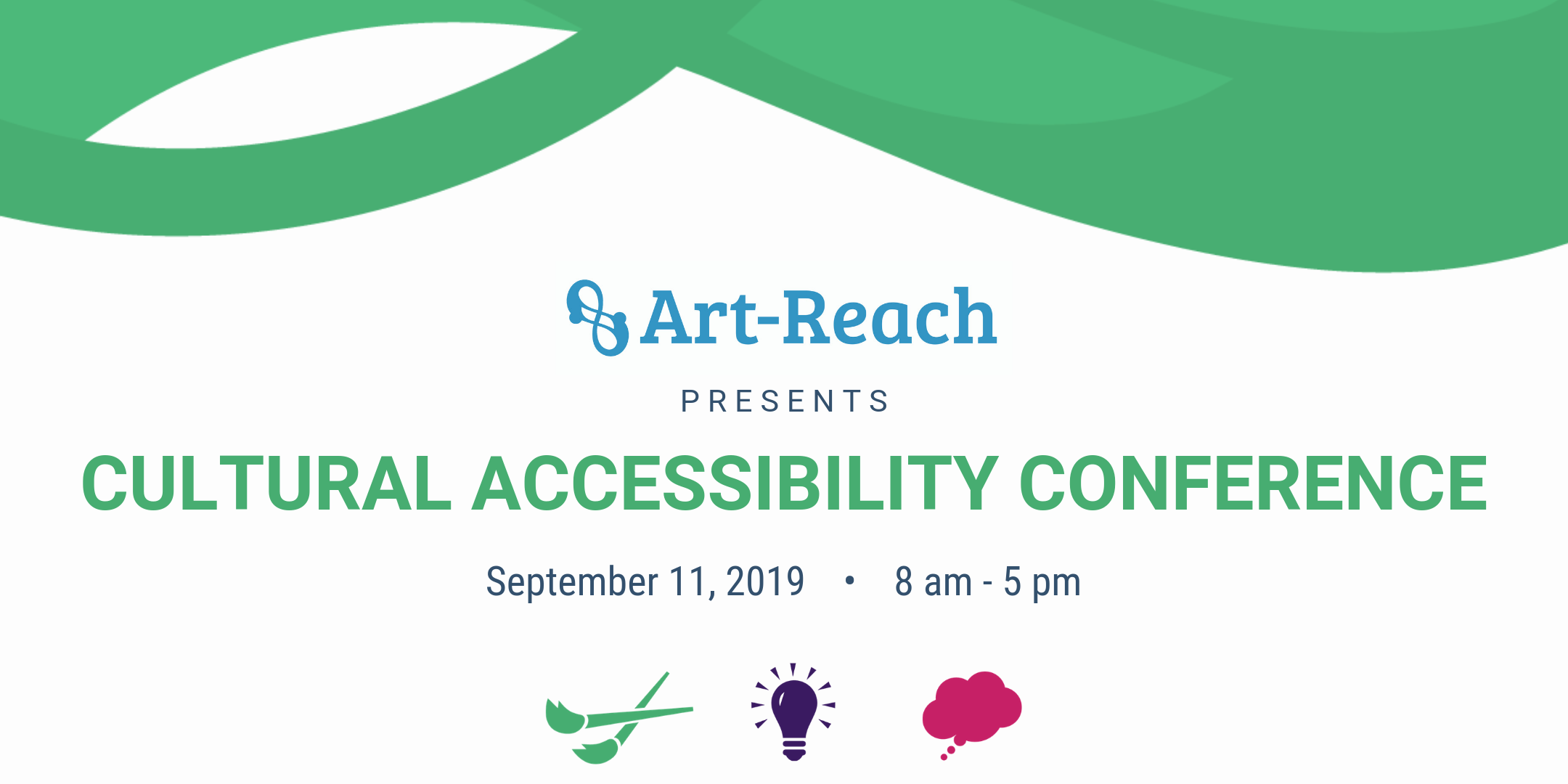 Art-Reach

PRESENTS

CULTURAL ACCESSIBILITY CONFERENCE

September 11, 2019 • 8 am - 5 pm